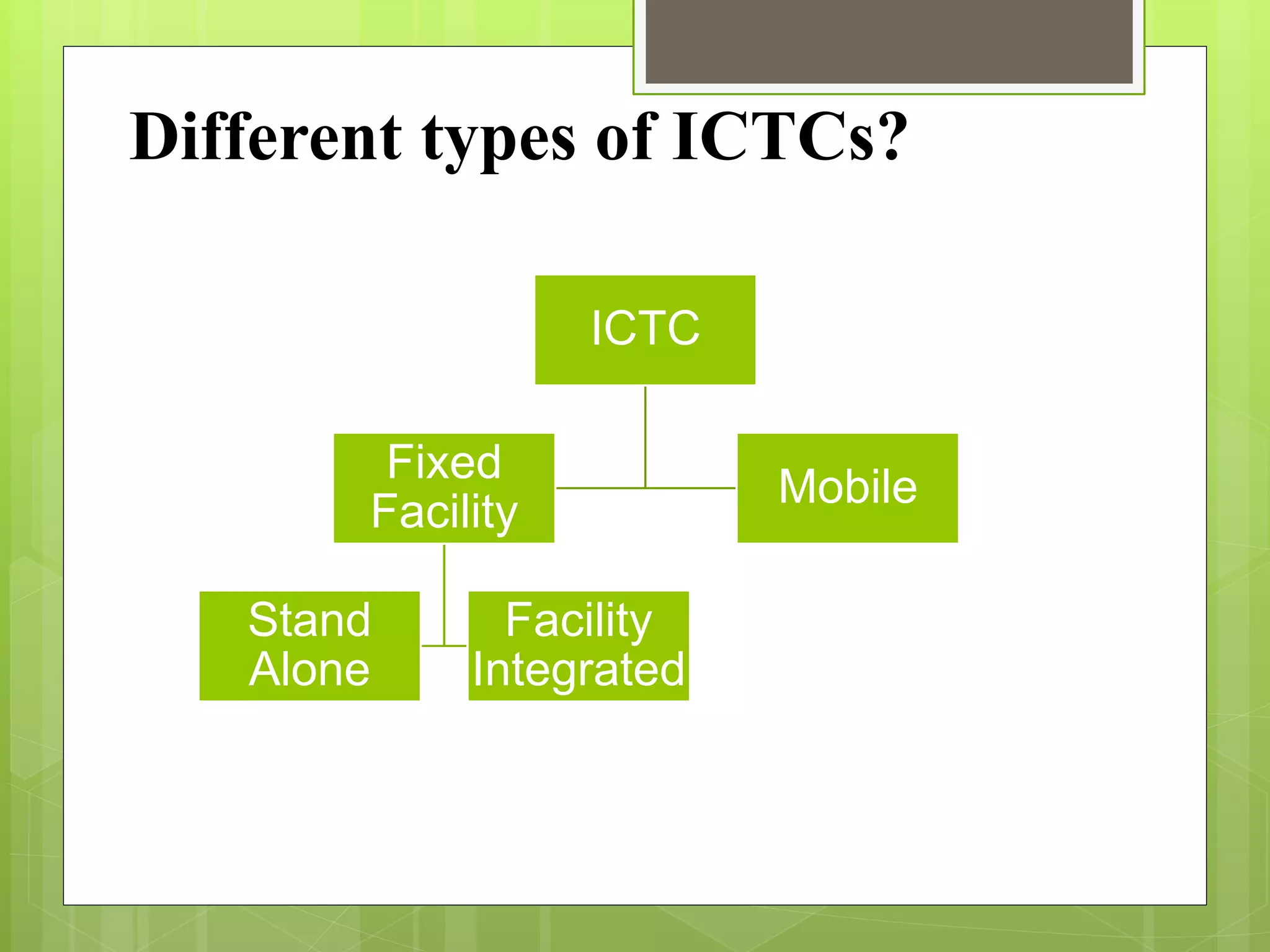 Different types of ICTCs?

ICTC

Fixed Facility

Mobile

Stand Alone

Facility Integrated